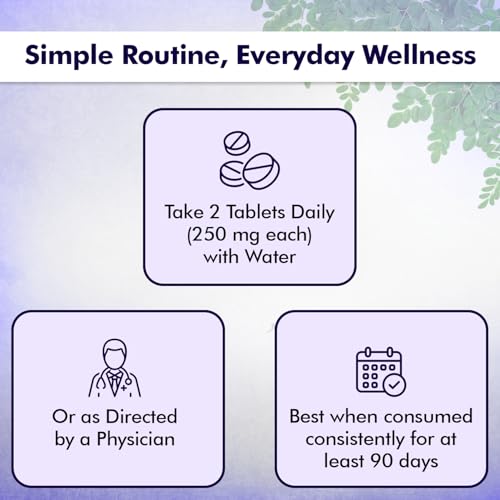 Simple Routine, Everyday Wellness

Take 2 Tablets Daily (250 mg each) with Water

Or as Directed by a Physician

Best when consumed consistently for at least 90 days